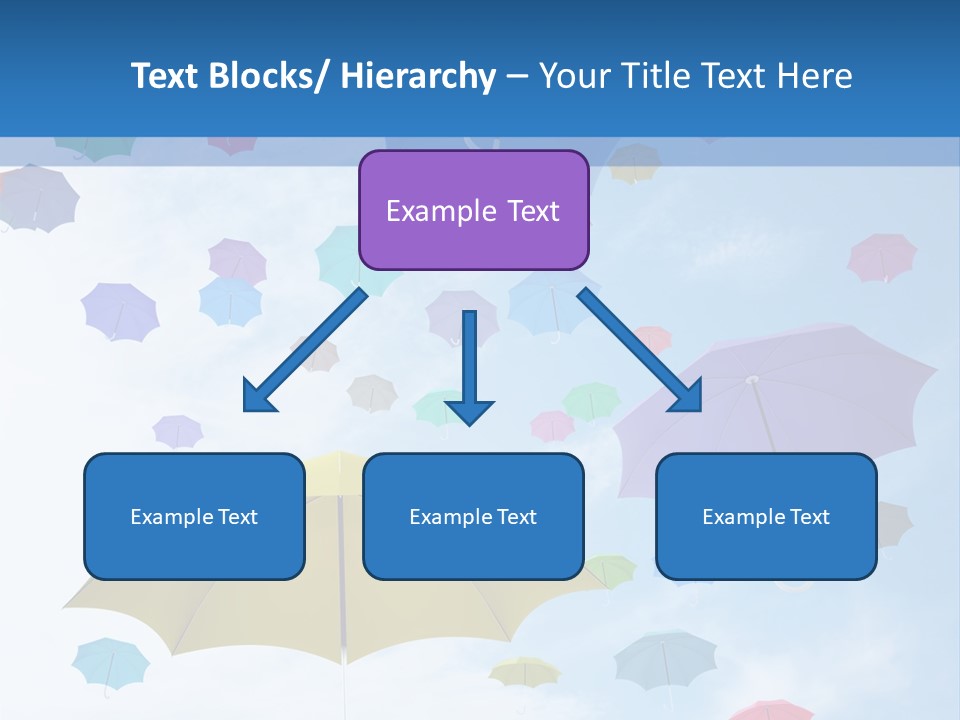 Text Blocks/ Hierarchy – Your Title Text Here

Example Text

Example Text

Example Text

Example Text